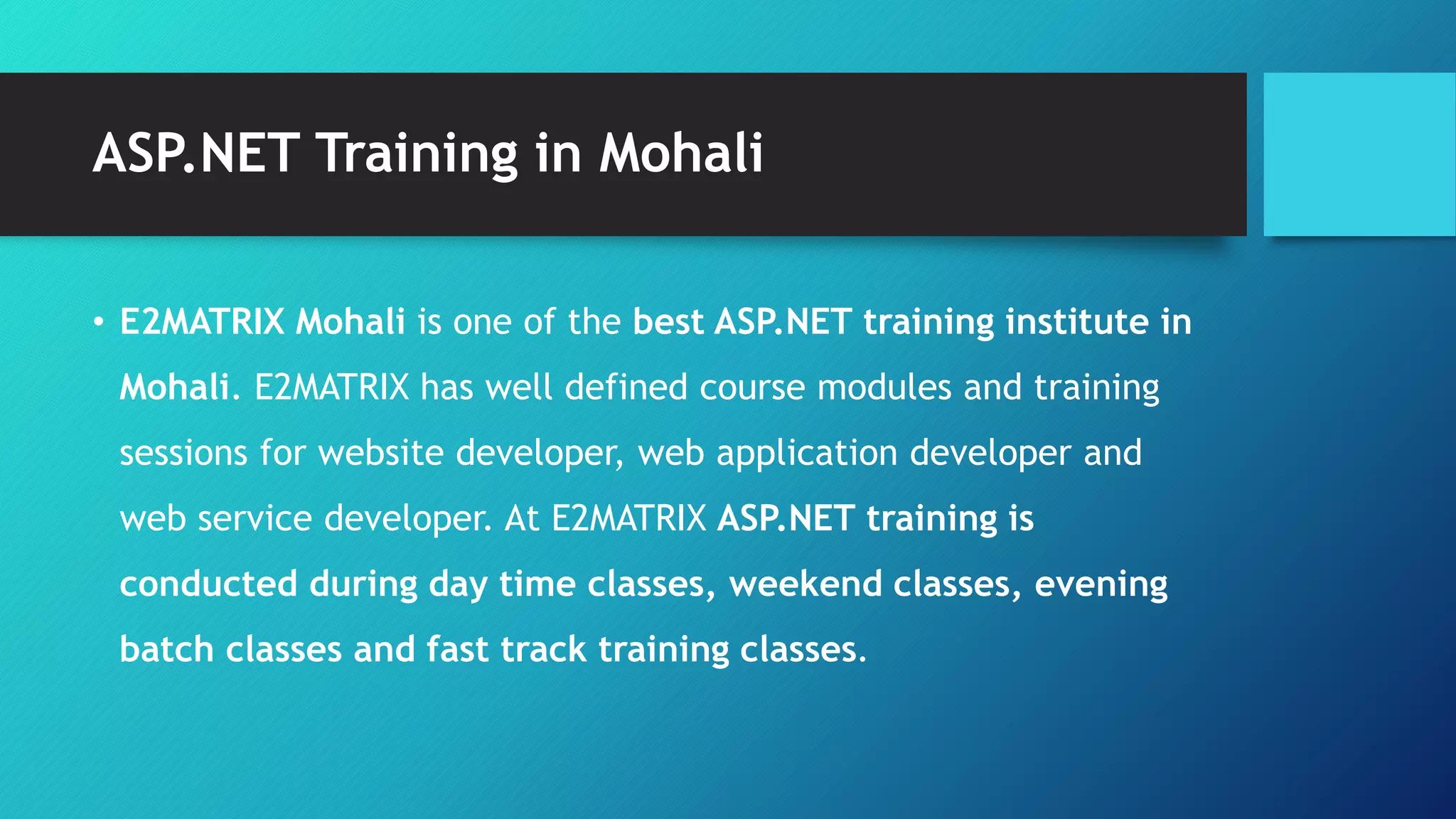 ASP.NET Training in Mohali

• E2MATRIX Mohali is one of the best ASP.NET training institute in Mohali. E2MATRIX has well defined course modules and training sessions for website developer, web application developer and web service developer. At E2MATRIX ASP.NET training is conducted during day time classes, weekend classes, evening batch classes and fast track training classes.